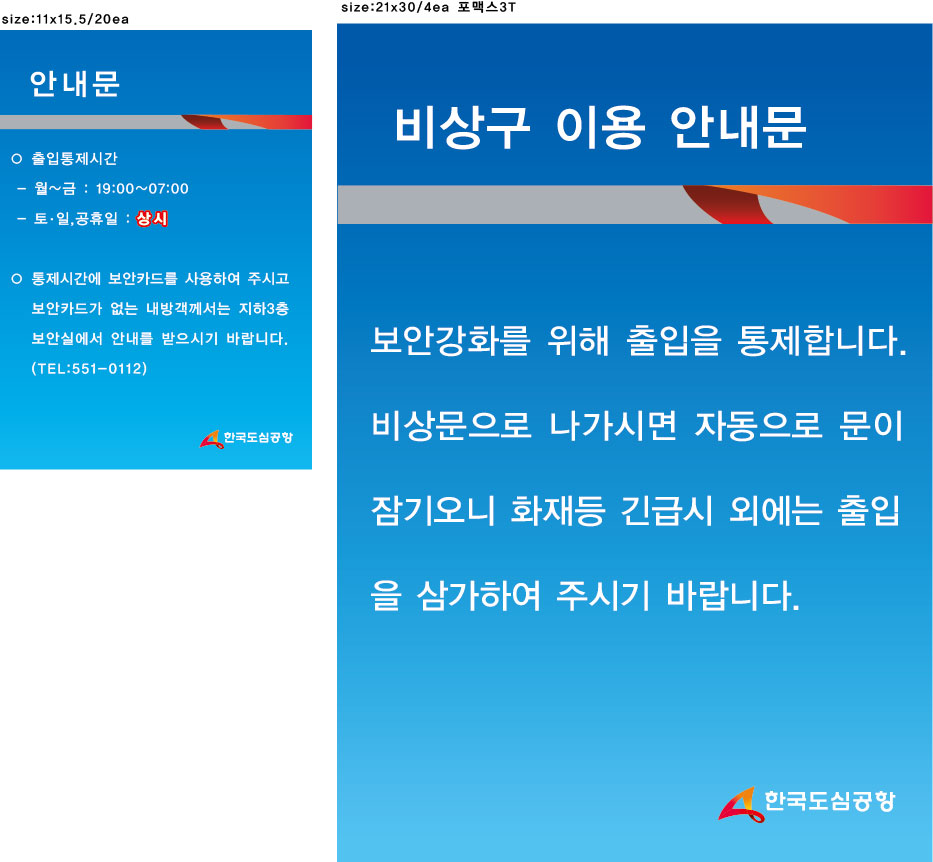 size:11x15.5/20ea

안내문

○ 출입통제시간
- 월~금 : 19:00~07:00
- 토·일,공휴일 : 상시

○ 통제시간에 보안카드를 사용하여 주시고 보안카드가 없는 내방객께서는 지하3층 보안실에서 안내를 받으시기 바랍니다. (TEL:551-0112)

한국도심공항

size:21x30/4ea 포맥스3T

비상구 이용 안내문

보안강화를 위해 출입을 통제합니다. 비상문으로 나가시면 자동으로 문이 잠기오니 화재등 긴급시 외에는 출입을 삼가하여 주시기 바랍니다.

한국도심공항